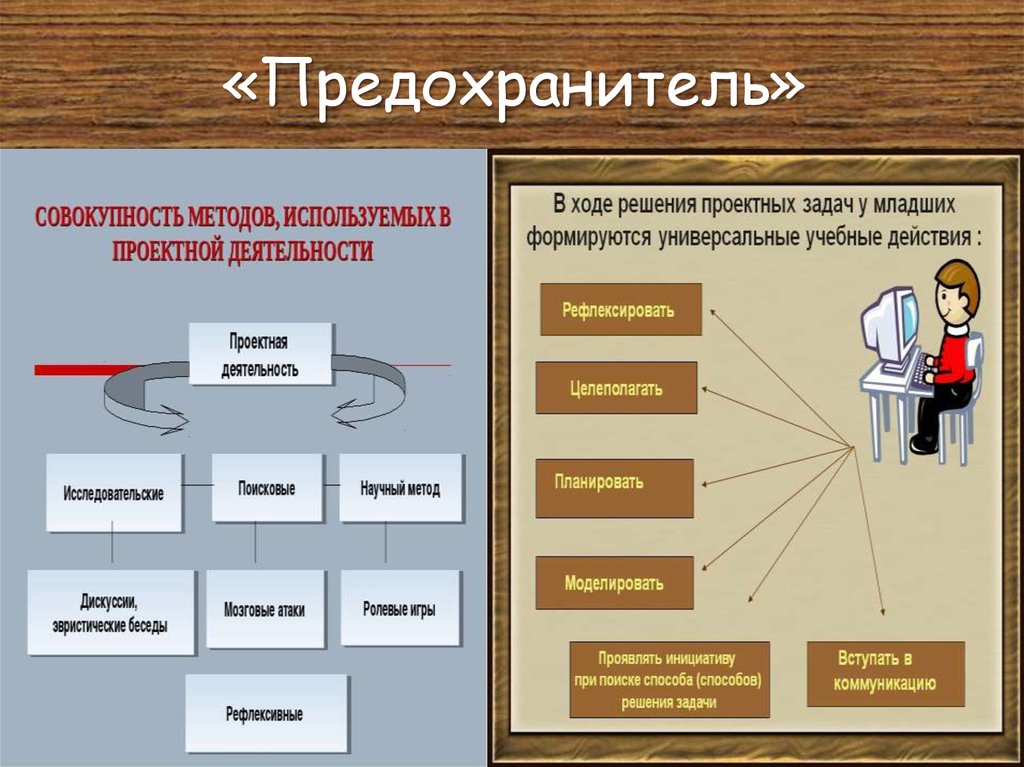 «Предохранитель»

СОВОКУПНОСТЬ МЕТОДОВ, ИСПОЛЬЗУЕМЫХ В ПРОЕКТНОЙ ДЕЯТЕЛЬНОСТИ

Проектная деятельность

Исследовательские

Поисковые

Научный метод

Дискуссии, эвристические беседы

Мозговые атаки

Ролевые игры

Рефлексивные

В ходе решения проектных задач у младших формируются универсальные учебные действия :

Рефлексировать

Целеполагать

Планировать

Моделировать

Проявлять инициативу при поиске способа (способов) решения задачи

Вступать в коммуникацию